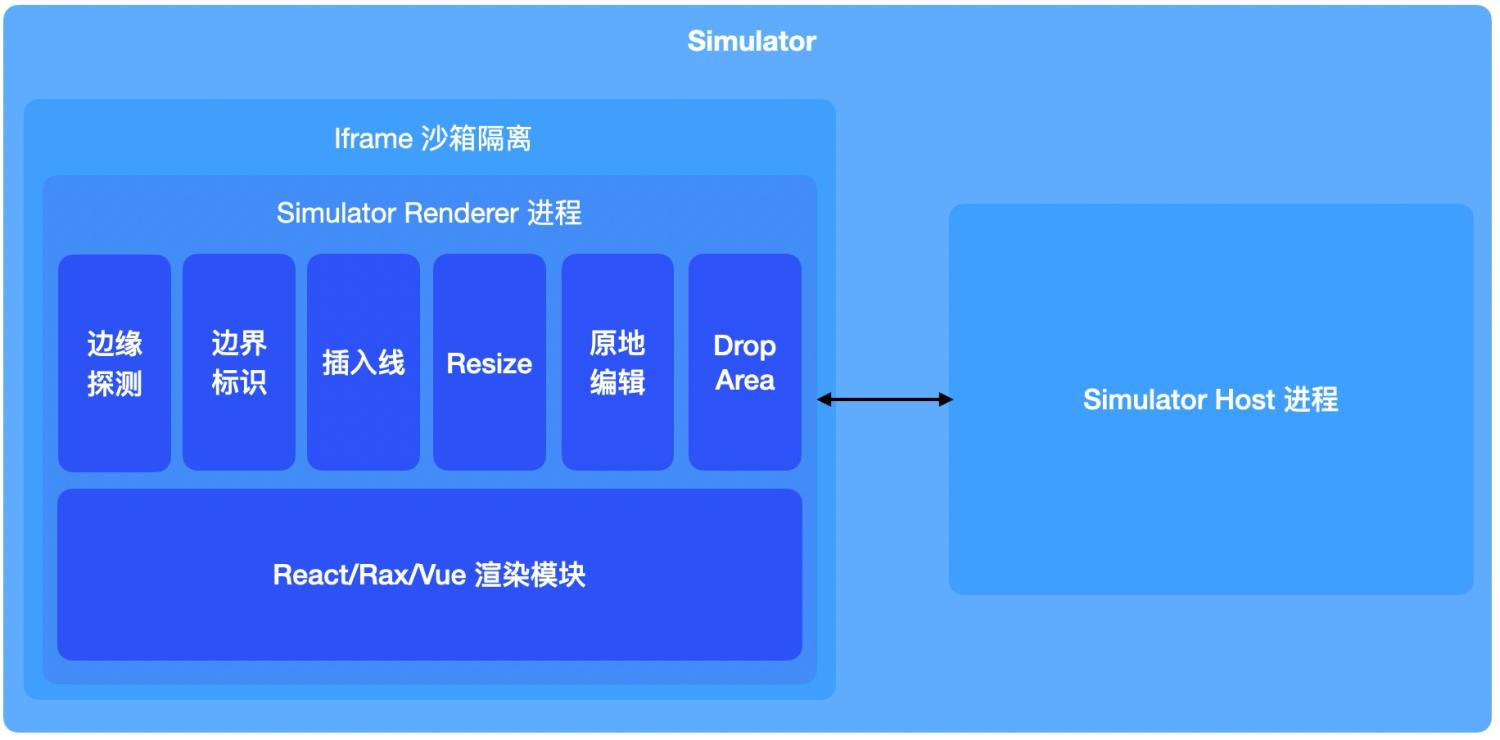 Simulator

Iframe 沙箱隔离

Simulator Renderer 进程

边缘探测

边界标识

插入线

Resize

原地编辑

Drop Area

React/Rax/Vue 渲染模块

Simulator Host 进程